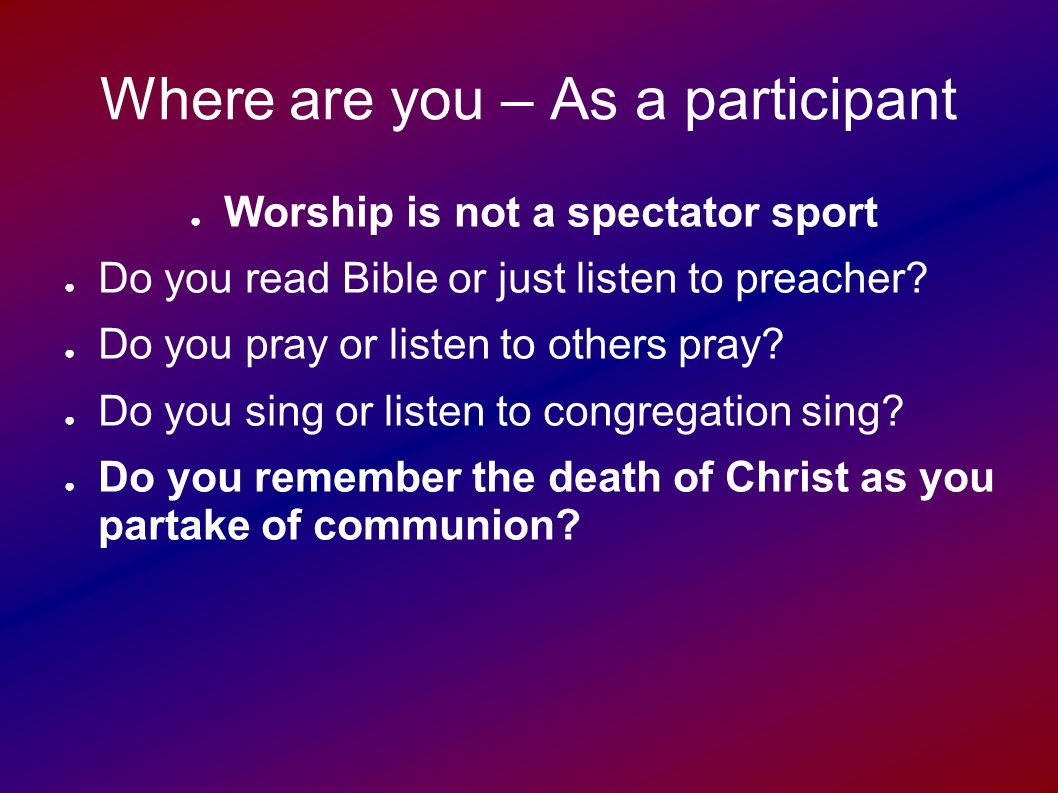 Where are you – As a participant

- Worship is not a spectator sport
- Do you read Bible or just listen to preacher?
- Do you pray or listen to others pray?
- Do you sing or listen to congregation sing?
- Do you remember the death of Christ as you partake of communion?